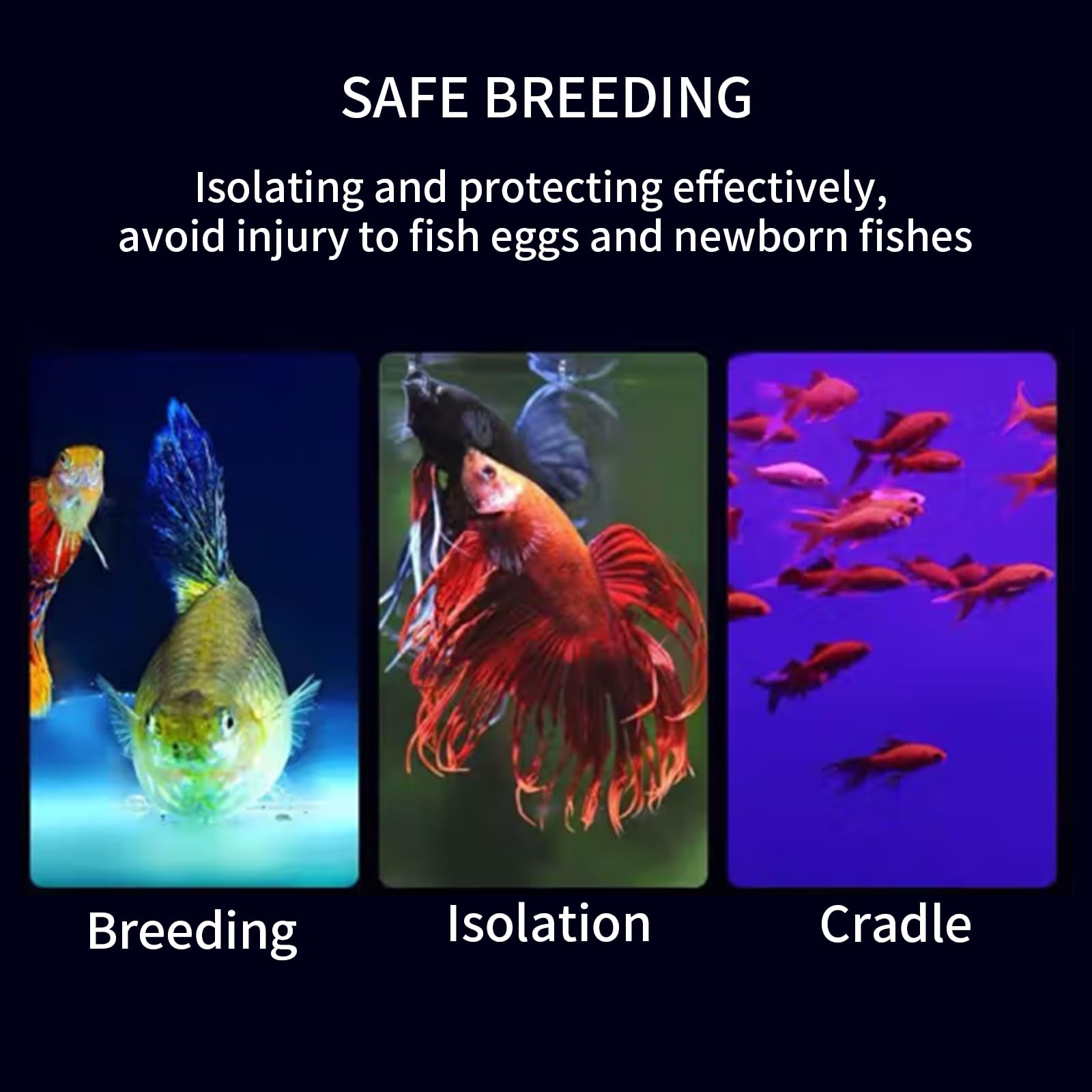 SAFE BREEDING

Isolating and protecting effectively, avoid injury to fish eggs and newborn fishes

Breeding

Isolation

Cradle